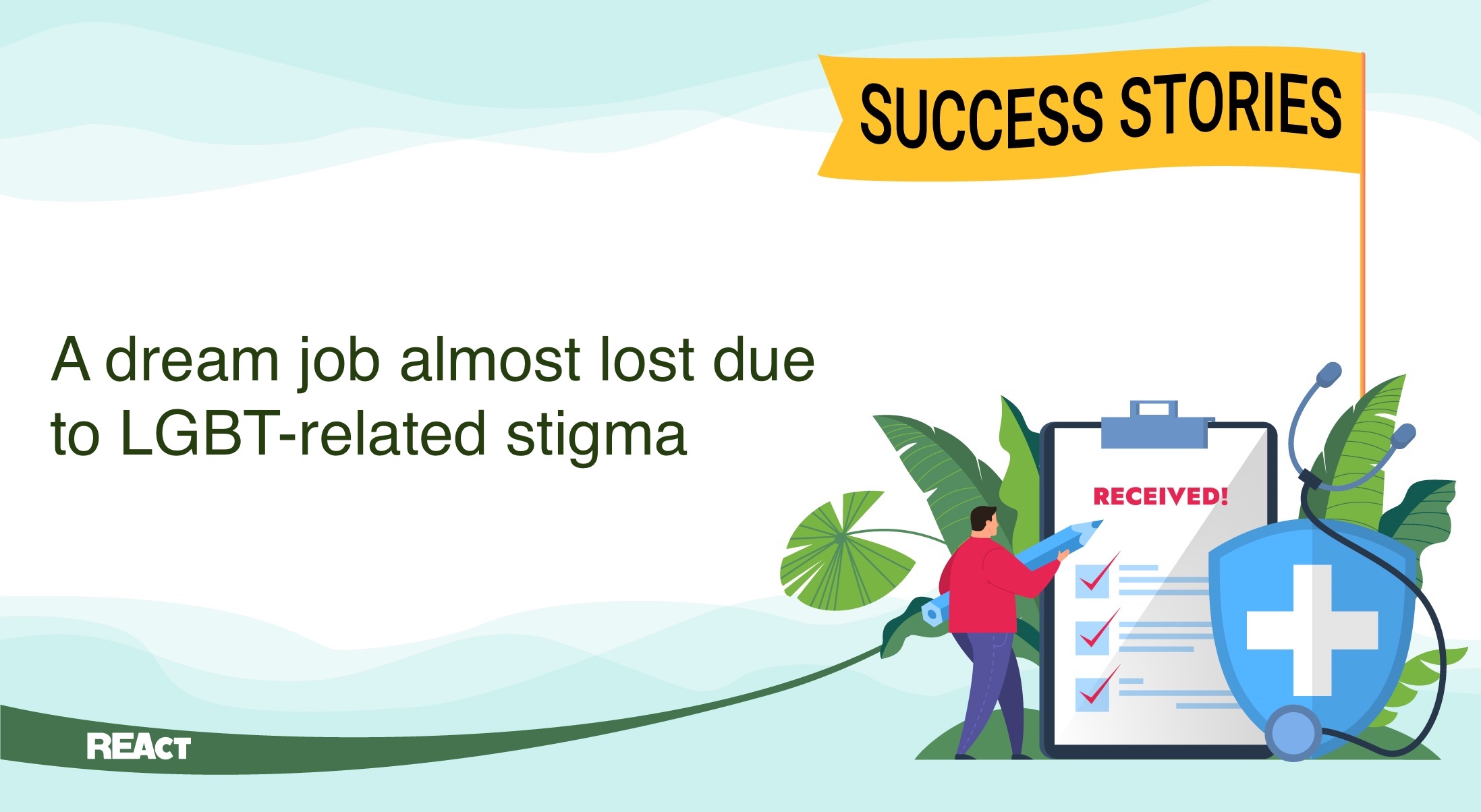 SUCCESS STORIES

A dream job almost lost due to LGBT-related stigma

RECEIVED!

REAct